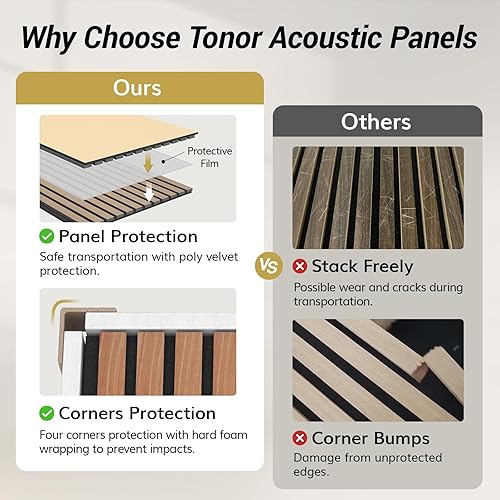 Why Choose Tonor Acoustic Panels

Ours

Protective Film

Panel Protection
Safe transportation with poly velvet protection.

Corners Protection
Four corners protection with hard foam wrapping to prevent impacts.

VS

Others

Stack Freely
Possible wear and cracks during transportation.

Corner Bumps
Damage from unprotected edges.